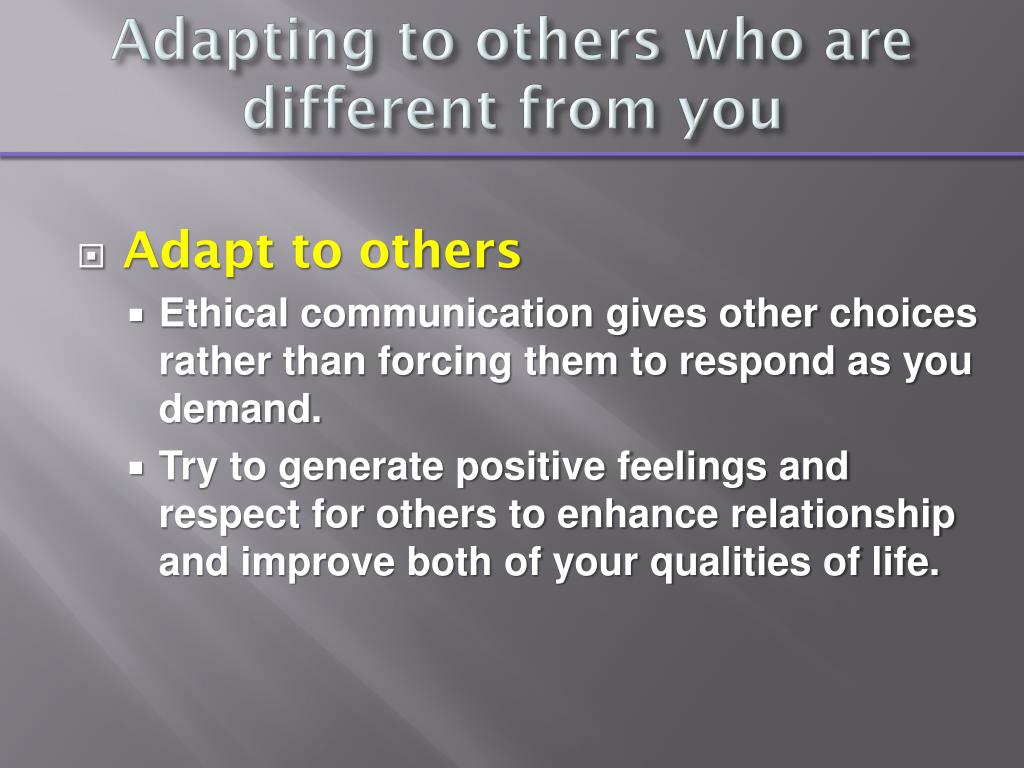 Adapting to others who are different from you

Adapt to others

Ethical communication gives other choices rather than forcing them to respond as you demand.

Try to generate positive feelings and respect for others to enhance relationship and improve both of your qualities of life.